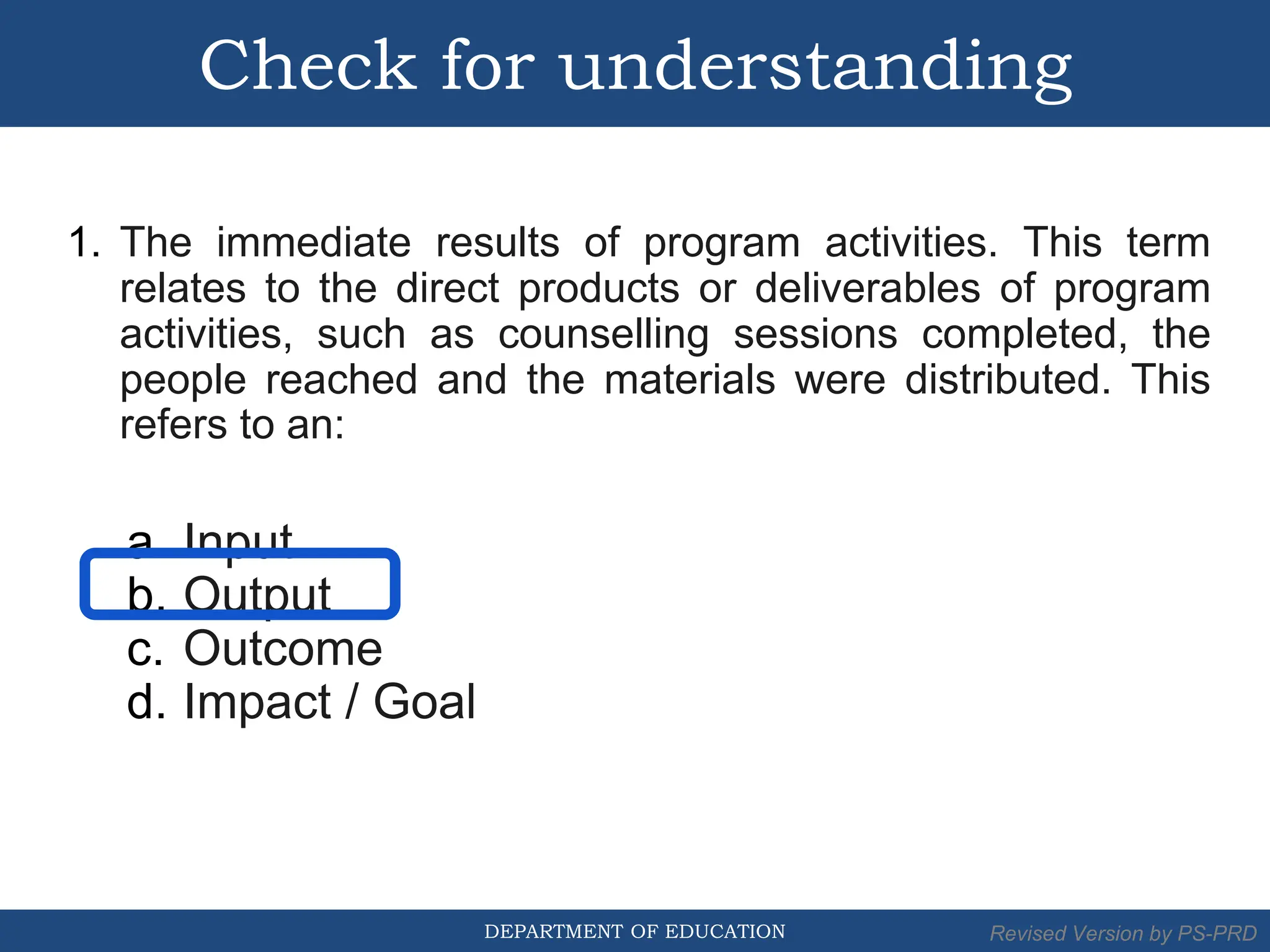 Check for understanding

1. The immediate results of program activities. This term relates to the direct products or deliverables of program activities, such as counselling sessions completed, the people reached and the materials were distributed. This refers to an:

a. Input
b. Output
c. Outcome
d. Impact / Goal

DEPARTMENT OF EDUCATION

Revised Version by PS-PRD